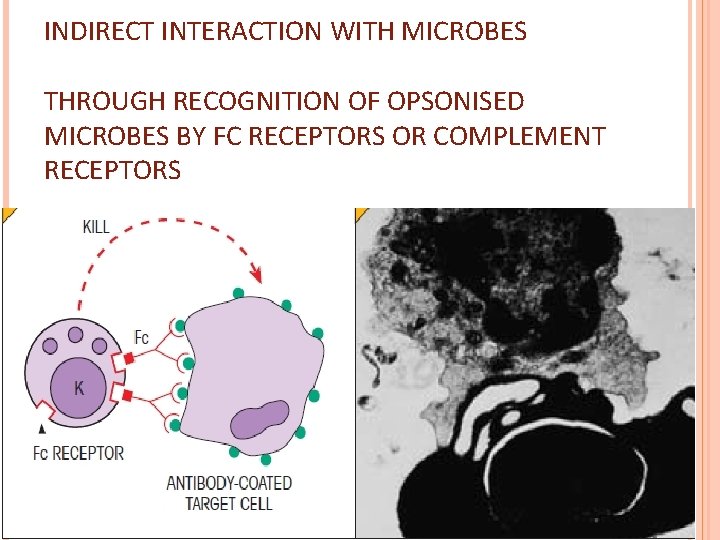 INDIRECT INTERACTION WITH MICROBES

THROUGH RECOGNITION OF OPSONISED MICROBES BY FC RECEPTORS OR COMPLEMENT RECEPTORS

KILL

Fc

K

Fc RECEPTOR

ANTIBODY-COATED TARGET CELL